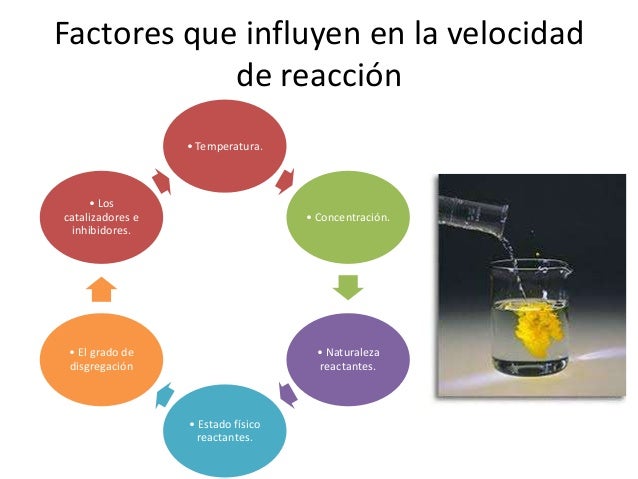 Factores que influyen en la velocidad de reacción

• Temperatura.

• Concentración.

• Naturaleza reactantes.

• Estado físico reactantes.

• El grado de disgregación

• Los catalizadores e inhibidores.